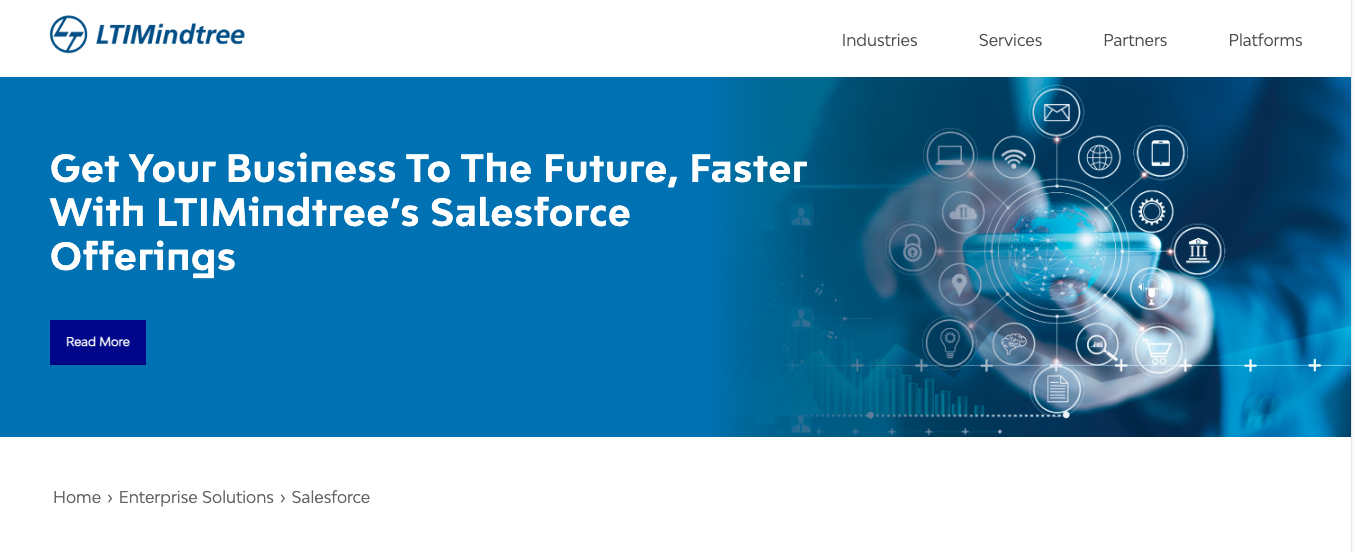 LTIMindtree

Industries Services Partners Platforms

Get Your Business To The Future, Faster With LTIMindtree's Salesforce Offerings

Read More

Home › Enterprise Solutions › Salesforce